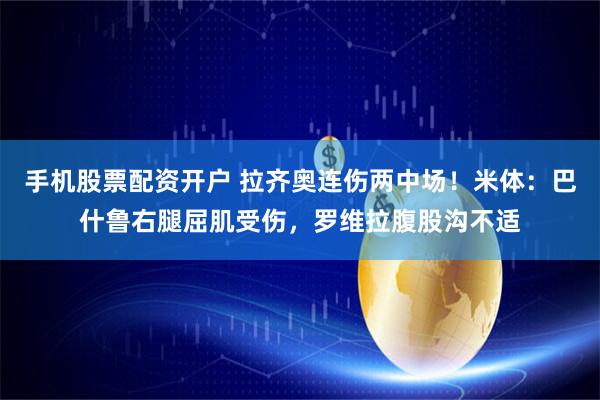 手机股票配资开户 拉齐奥连伤两中场！米体：巴什鲁右腿屈肌受伤，罗维拉腹股沟不适